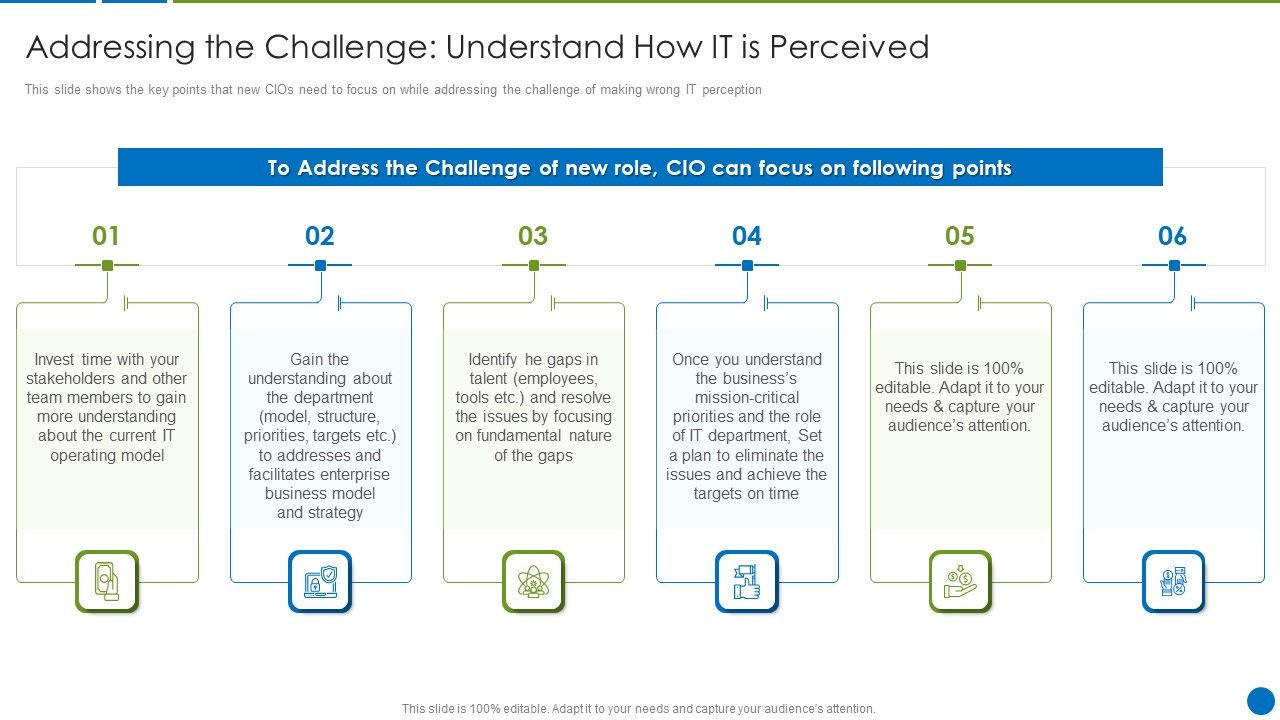 Addressing the Challenge: Understand How IT is Perceived

This slide shows the key points that new CIOs need to focus on while addressing the challenge of making wrong IT perception

To Address the Challenge of new role, CIO can focus on following points

01

Invest time with your stakeholders and other team members to gain more understanding about the current IT operating model

02

Gain the understanding about the department (model, structure, priorities, targets etc.) to addresses and facilitates enterprise business model and strategy

03

Identify he gaps in talent (employees, tools etc.) and resolve the issues by focusing on fundamental nature of the gaps

04

Once you understand the business's mission-critical priorities and the role of IT department, Set a plan to eliminate the issues and achieve the targets on time

05

This slide is 100% editable. Adapt it to your needs & capture your audience's attention.

06

This slide is 100% editable. Adapt it to your needs & capture your audience's attention.

This slide is 100% editable. Adapt it to your needs and capture your audience's attention.